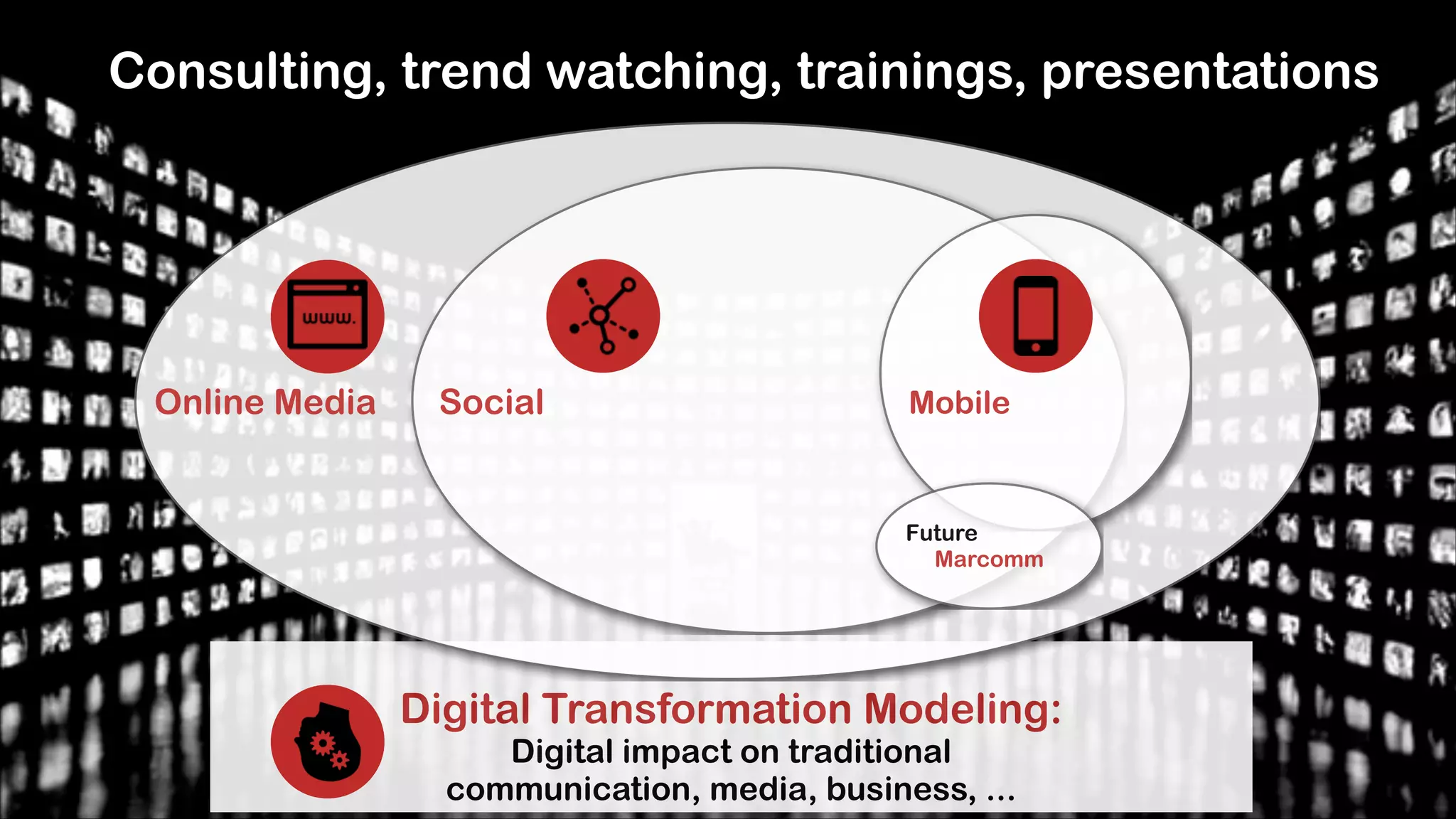 Consulting, trend watching, trainings, presentations

www.

Online Media

Social

Mobile

Future
Marcomm

Digital Transformation Modeling:
Digital impact on traditional communication, media, business, ...